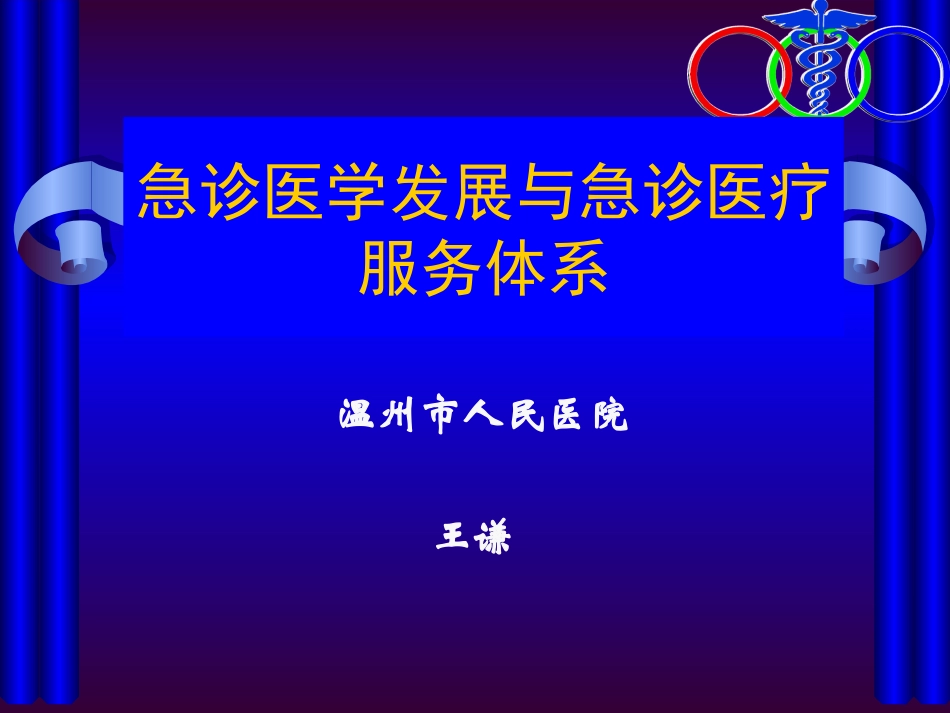 急诊医学发展与急诊医疗服务体系

温州市人民医院

王谦